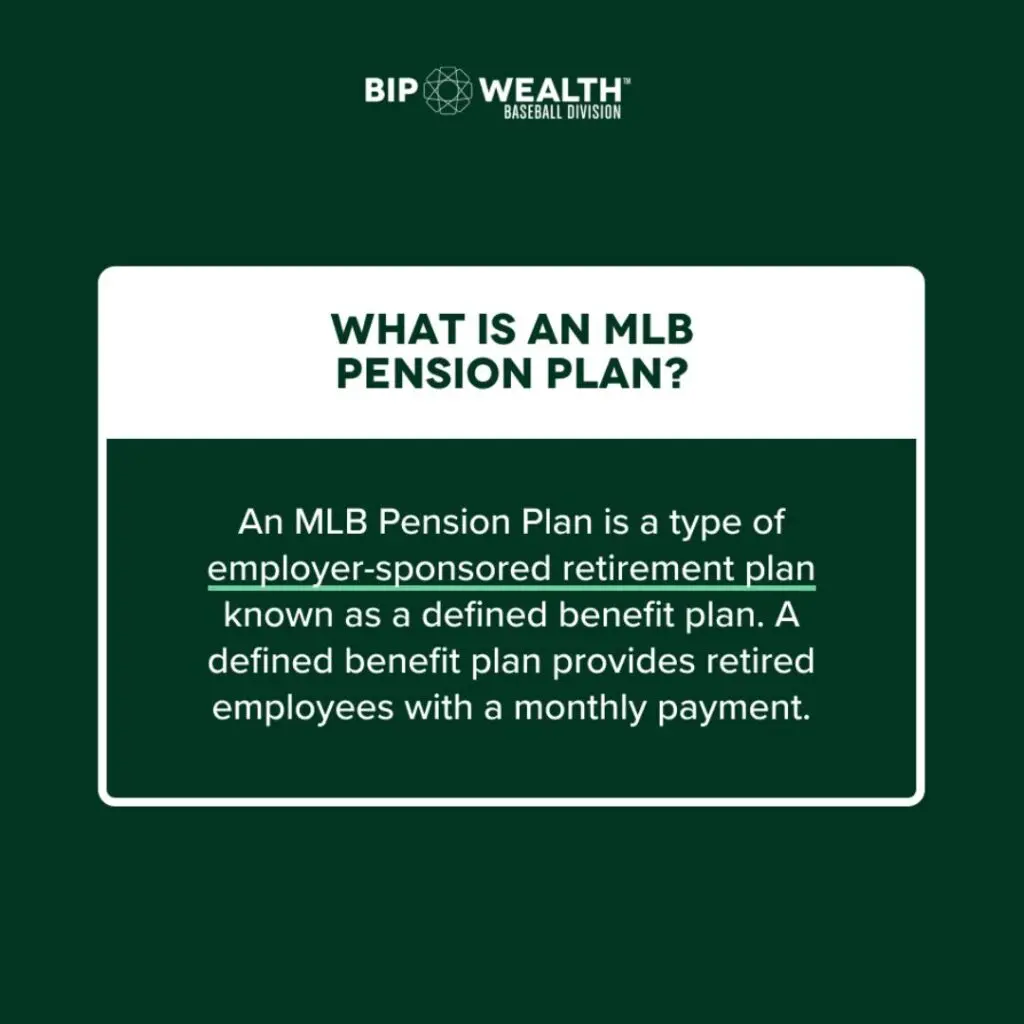 BIP WEALTH™
BASEBALL DIVISION

WHAT IS AN MLB PENSION PLAN?

An MLB Pension Plan is a type of employer-sponsored retirement plan known as a defined benefit plan. A defined benefit plan provides retired employees with a monthly payment.